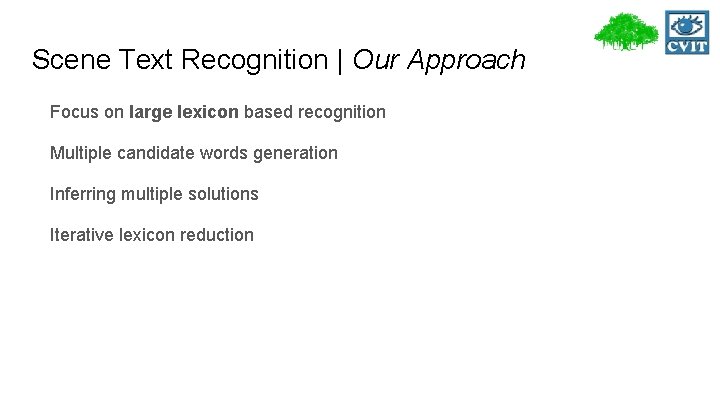 CVIT

Scene Text Recognition | Our Approach

Focus on large lexicon based recognition

Multiple candidate words generation

Inferring multiple solutions

Iterative lexicon reduction